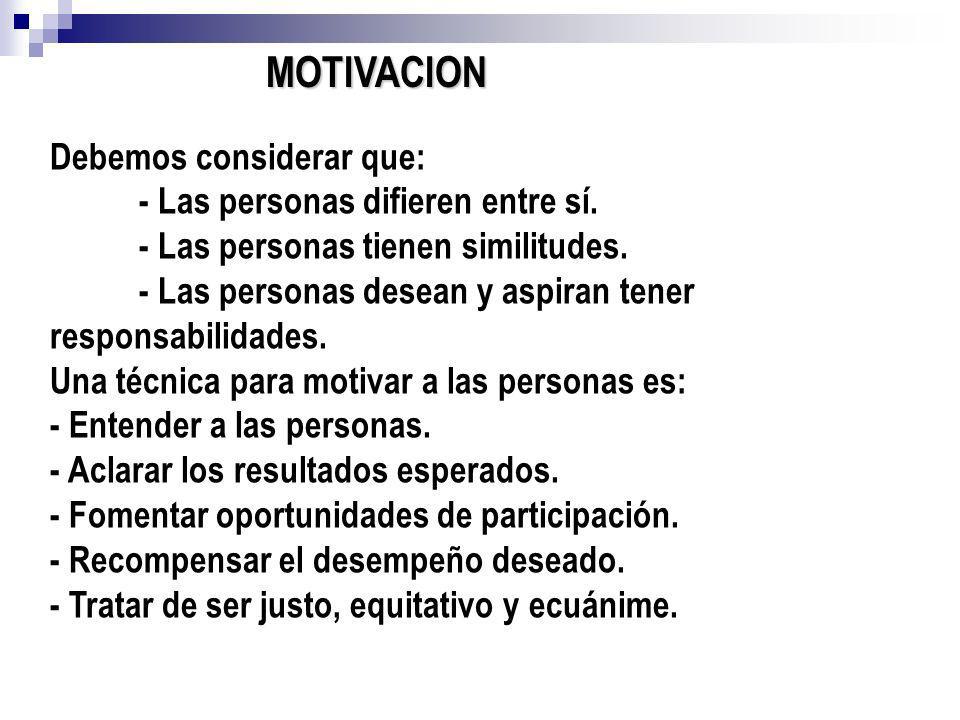 MOTIVACION

Debemos considerar que:
- Las personas difieren entre sí.
- Las personas tienen similitudes.
- Las personas desean y aspiran tener responsabilidades.
Una técnica para motivar a las personas es:
- Entender a las personas.
- Aclarar los resultados esperados.
- Fomentar oportunidades de participación.
- Recompensar el desempeño deseado.
- Tratar de ser justo, equitativo y ecuánime.